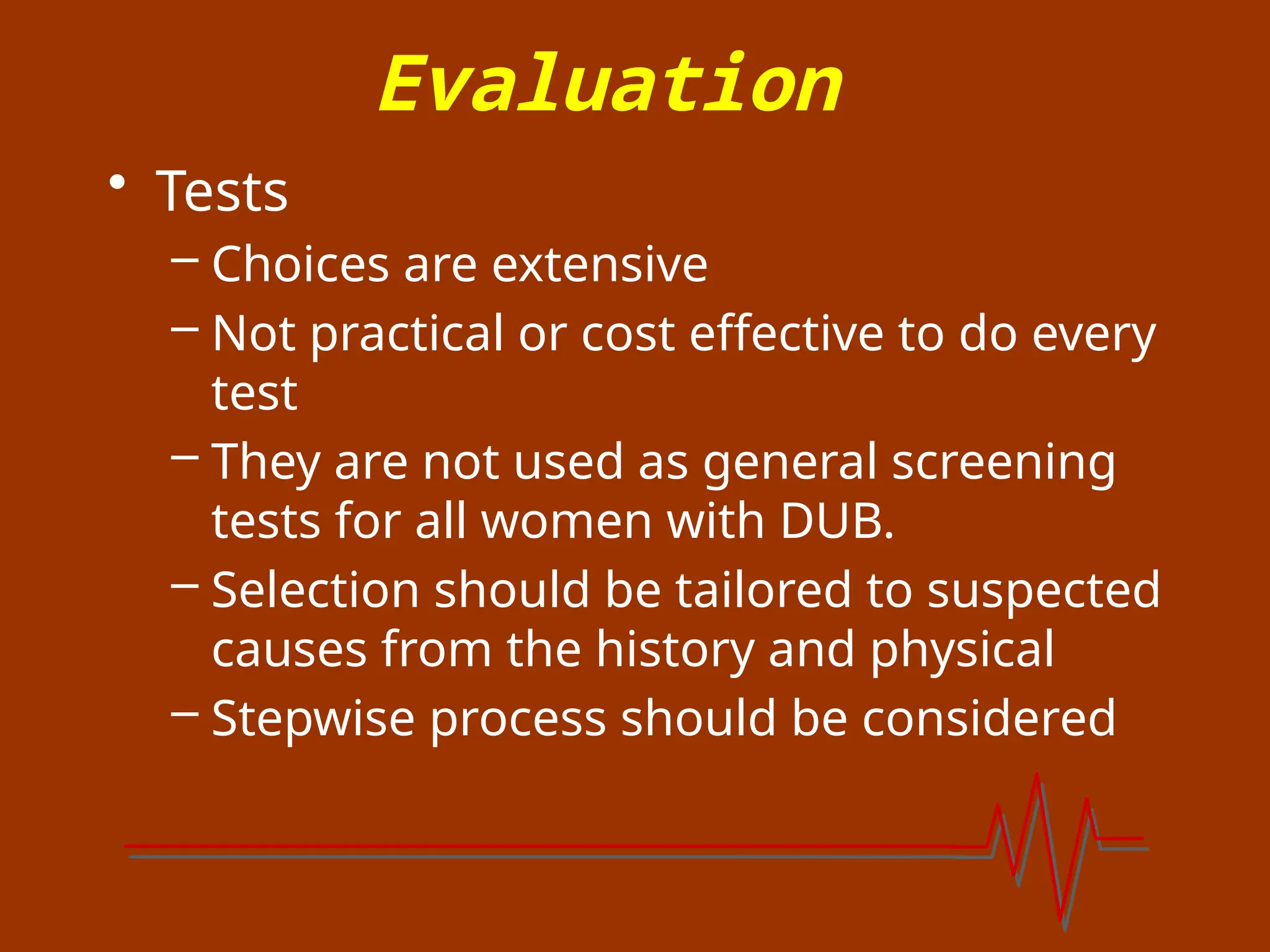 Evaluation

• Tests
– Choices are extensive
– Not practical or cost effective to do every test
– They are not used as general screening tests for all women with DUB.
– Selection should be tailored to suspected causes from the history and physical
– Stepwise process should be considered